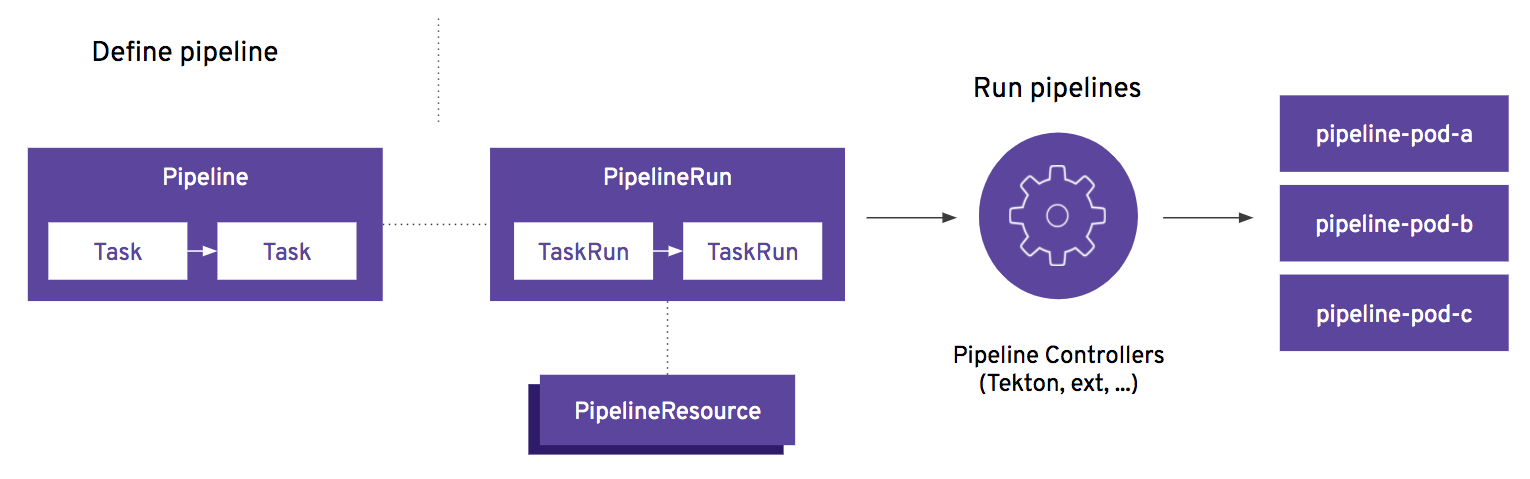 Define pipeline

Pipeline

Task

Task

PipelineRun

TaskRun

TaskRun

PipelineResource

Run pipelines

Pipeline Controllers
(Tekton, ext, ...)

pipeline-pod-a

pipeline-pod-b

pipeline-pod-c